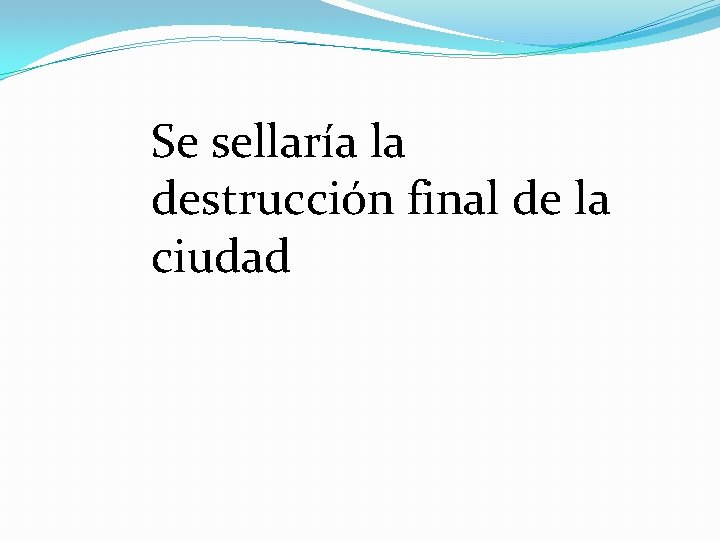 Se sellaría la destrucción final de la ciudad